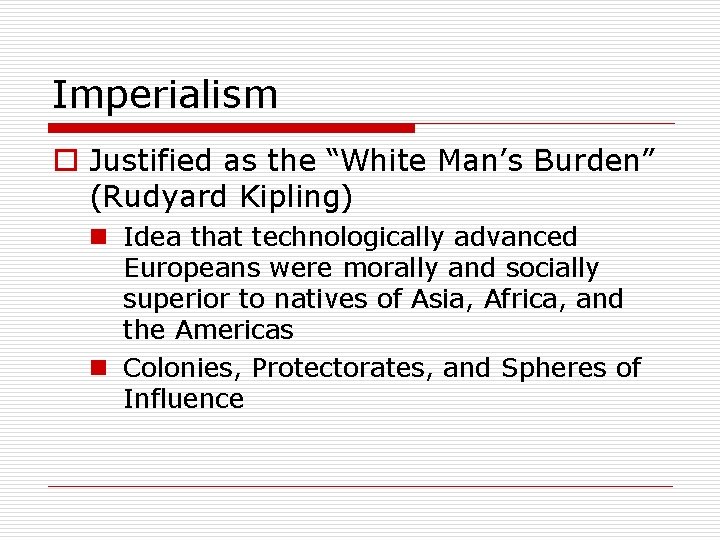 Imperialism

Justified as the “White Man’s Burden” (Rudyard Kipling)

Idea that technologically advanced Europeans were morally and socially superior to natives of Asia, Africa, and the Americas

Colonies, Protectorates, and Spheres of Influence